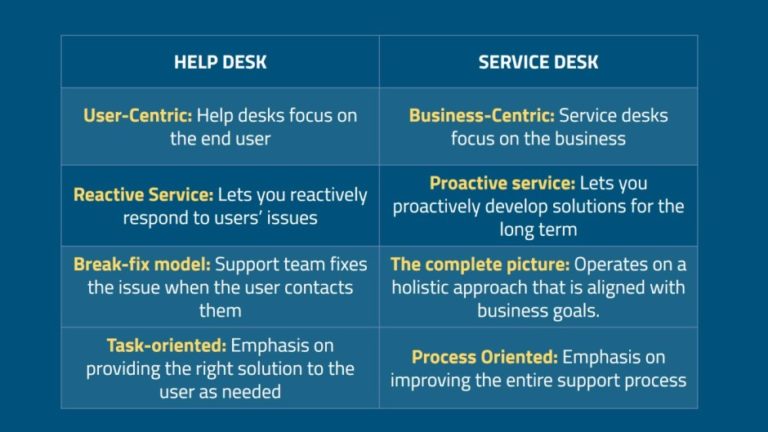 | HELP DESK | SERVICE DESK |
|---|---|
| User-Centric: Help desks focus on the end user | Business-Centric: Service desks focus on the business |
| Reactive Service: Lets you reactively respond to users' issues | Proactive service: Lets you proactively develop solutions for the long term |
| Break-fix model: Support team fixes the issue when the user contacts them | The complete picture: Operates on a holistic approach that is aligned with business goals. |
| Task-oriented: Emphasis on providing the right solution to the user as needed | Process Oriented: Emphasis on improving the entire support process |